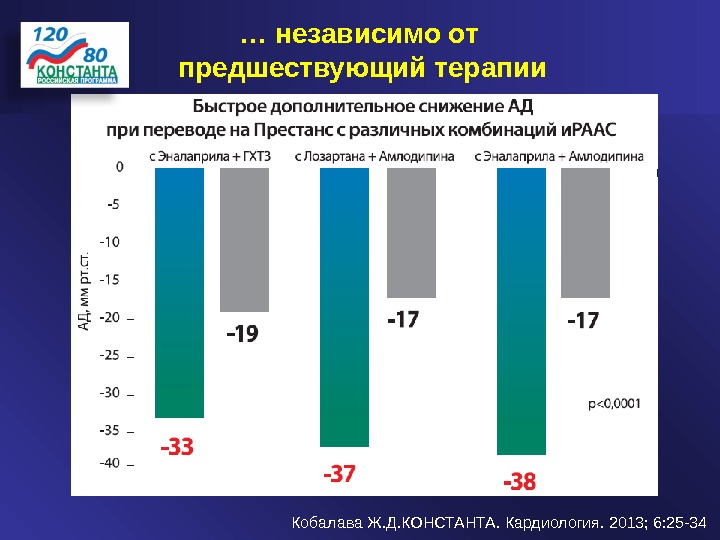 120
80
КОНСТАНТА
РОССИЙСКАЯ ПРОГРАММА

… независимо от предшествующий терапии

Быстрое дополнительное снижение АД
при переводе на Престанс с различных комбинаций иРААС

с Эналаприла + ГХТЗ
с Лозартана + Амлодипина
с Эналаприла + Амлодипина

АД, мм рт.ст.

0
-5
-10
-15
-20
-25
-30
-35
-40

-33
-19
-37
-17
-38
-17

p<0,0001

Кобалава Ж.Д.КОНСТАНТА. Кардиология. 2013; 6:25-34